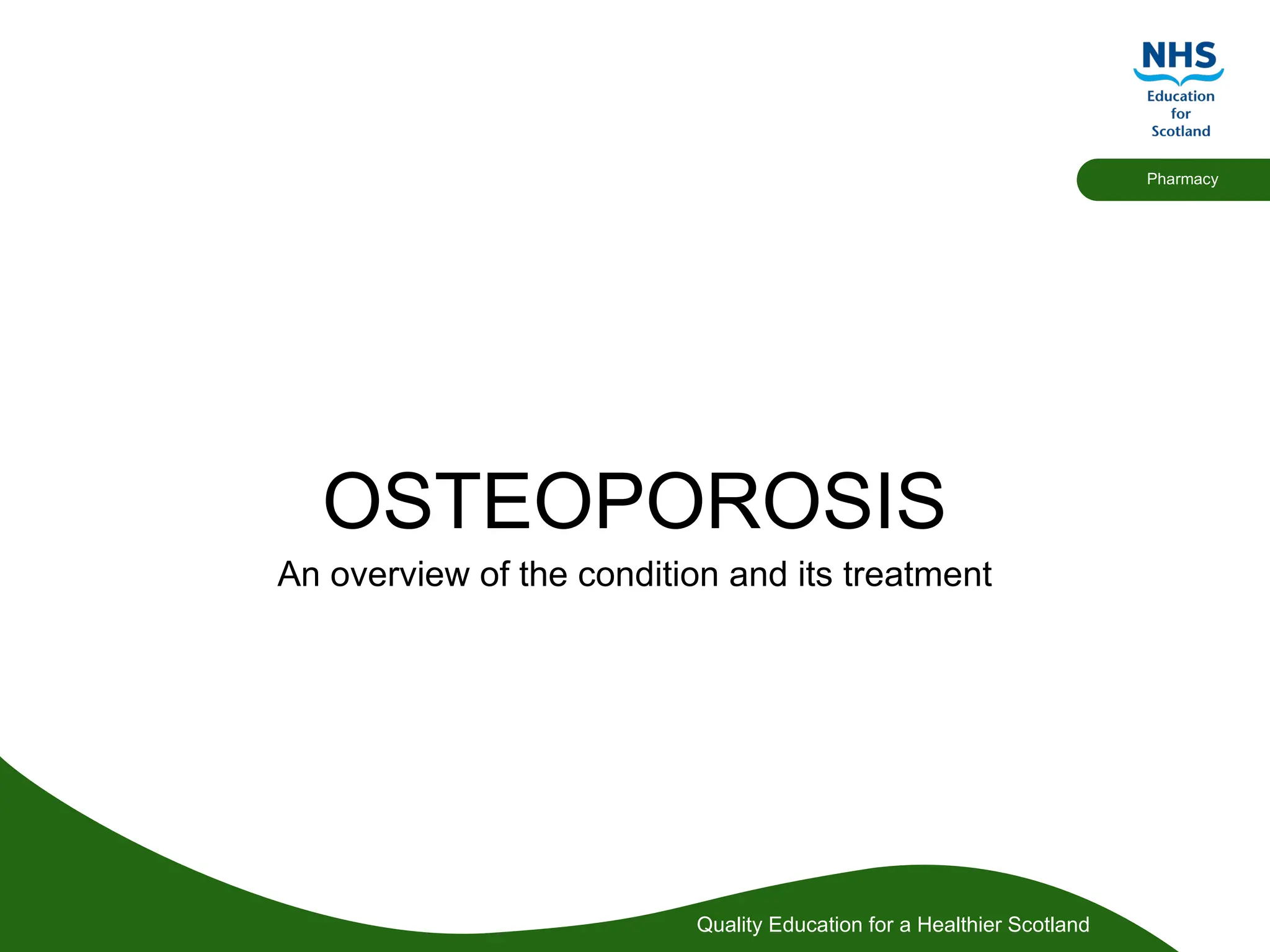 NHS
Education for Scotland

Pharmacy

OSTEOPOROSIS

An overview of the condition and its treatment

Quality Education for a Healthier Scotland